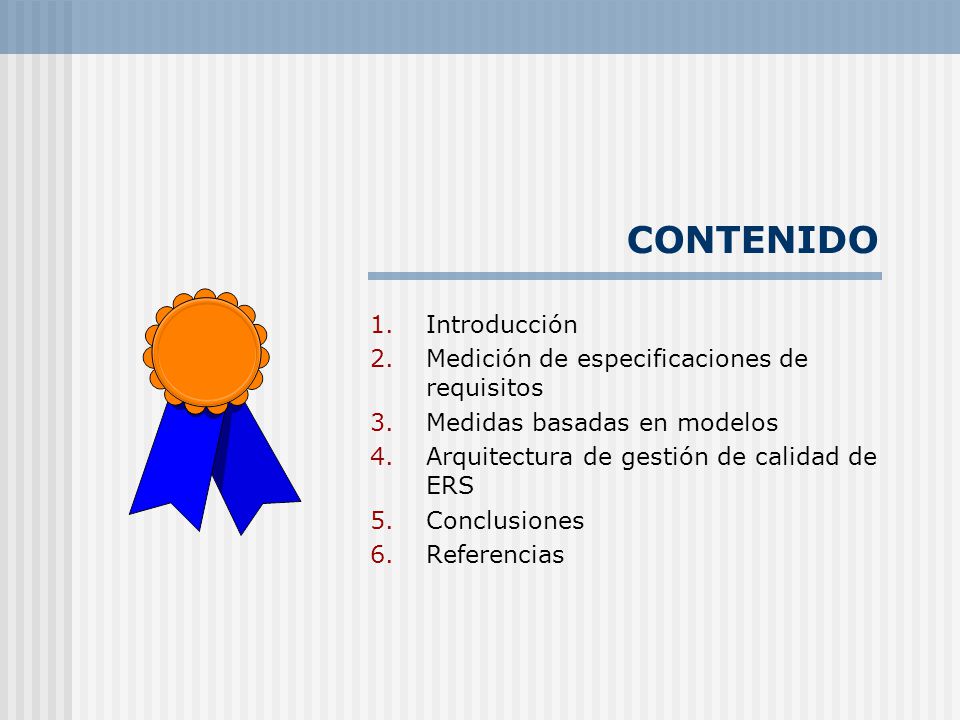 CONTENIDO

1. Introducción
2. Medición de especificaciones de requisitos
3. Medidas basadas en modelos
4. Arquitectura de gestión de calidad de ERS
5. Conclusiones
6. Referencias